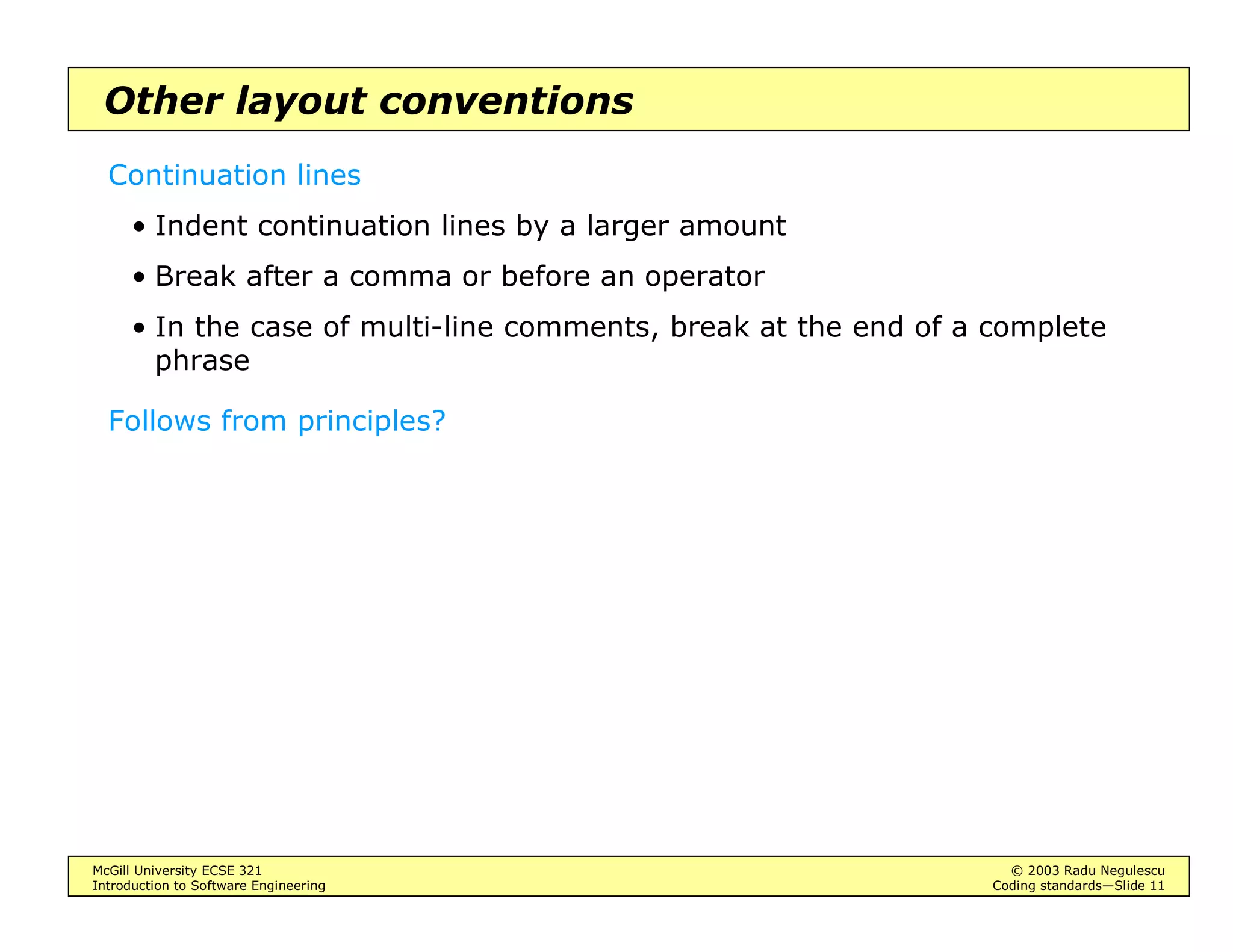 Other layout conventions

Continuation lines

• Indent continuation lines by a larger amount

• Break after a comma or before an operator

• In the case of multi-line comments, break at the end of a complete phrase

Follows from principles?

McGill University ECSE 321
Introduction to Software Engineering

© 2003 Radu Negulescu
Coding standards—Slide 11